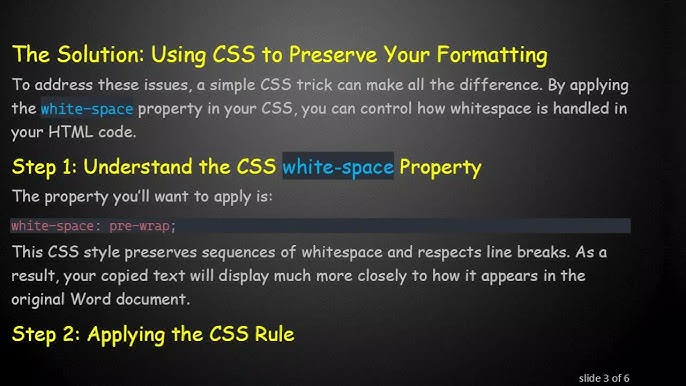 The Solution: Using CSS to Preserve Your Formatting

To address these issues, a simple CSS trick can make all the difference. By applying the white-space property in your CSS, you can control how whitespace is handled in your HTML code.

Step 1: Understand the CSS white-space Property

The property you'll want to apply is:

white-space: pre-wrap;

This CSS style preserves sequences of whitespace and respects line breaks. As a result, your copied text will display much more closely to how it appears in the original Word document.

Step 2: Applying the CSS Rule

slide 3 of 6